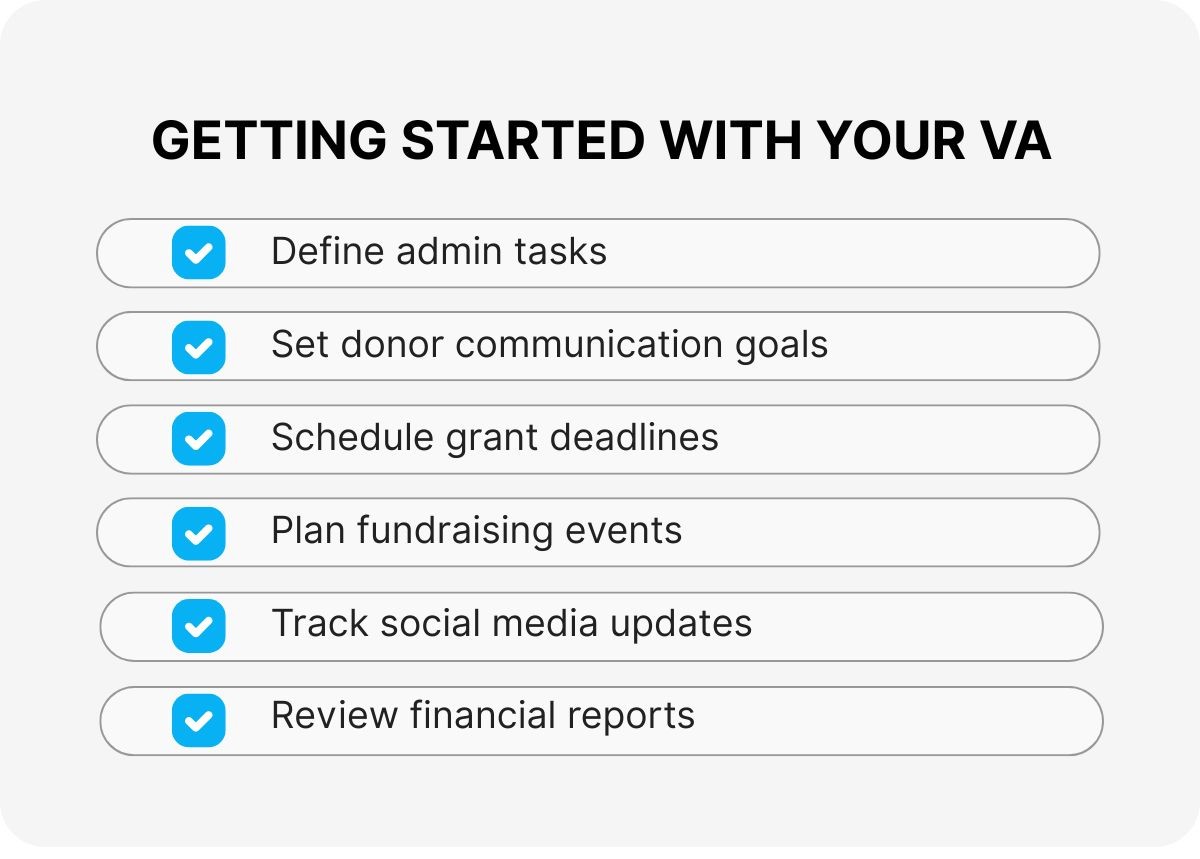 GETTING STARTED WITH YOUR VA

Define admin tasks

Set donor communication goals

Schedule grant deadlines

Plan fundraising events

Track social media updates

Review financial reports